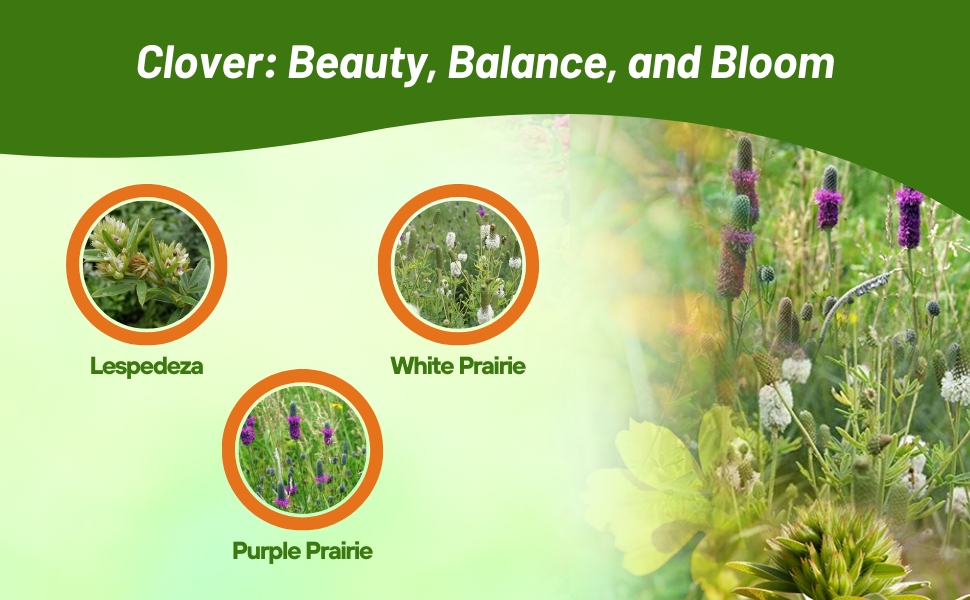 Clover: Beauty, Balance, and Bloom

Lespedeza

White Prairie

Purple Prairie